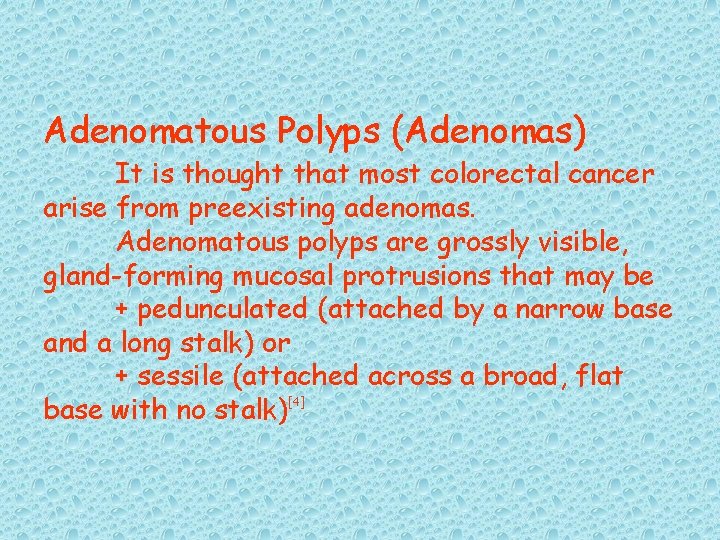 Adenomatous Polyps (Adenomas)

It is thought that most colorectal cancer arise from preexisting adenomas.

Adenomatous polyps are grossly visible, gland-forming mucosal protrusions that may be

+ pedunculated (attached by a narrow base and a long stalk) or

+ sessile (attached across a broad, flat base with no stalk)[4]